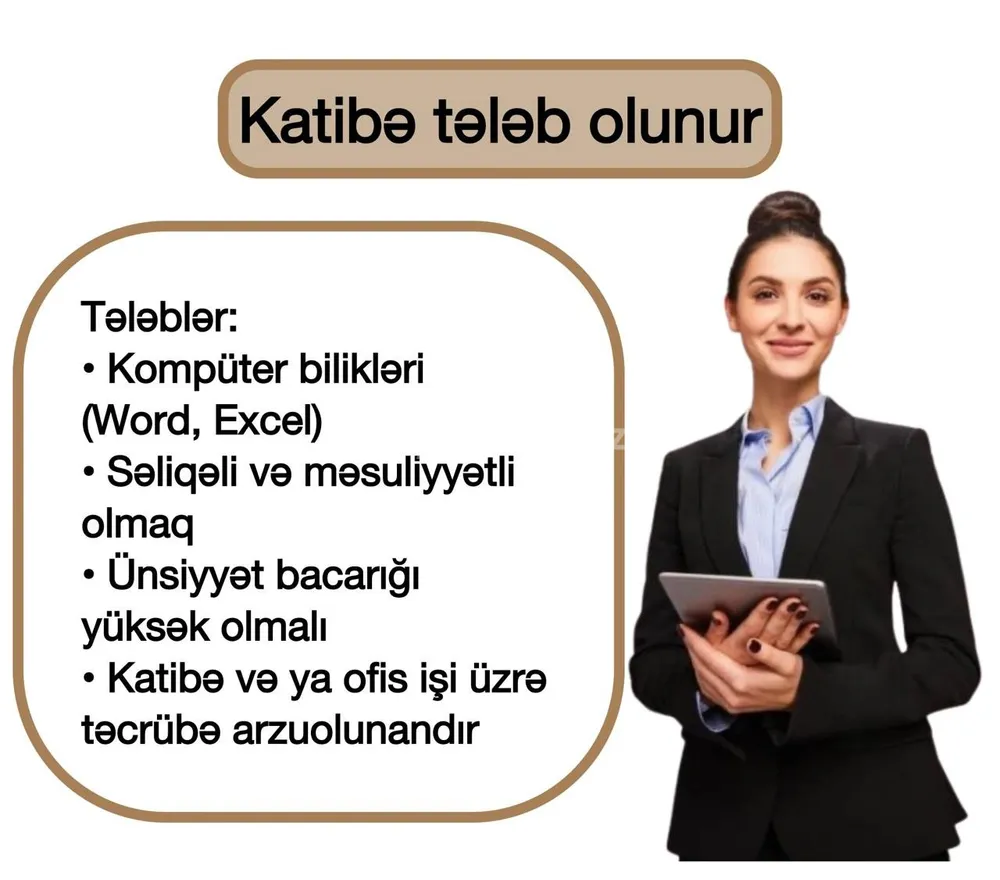 Katibə tələb olunur

Tələblər:
• Kompüter bilikləri (Word, Excel)
• Səliqəli və məsuliyyətli olmaq
• Ünsiyyət bacarığı yüksək olmalı
• Katibə və ya ofis işi üzrə təcrübə arzuolunandır